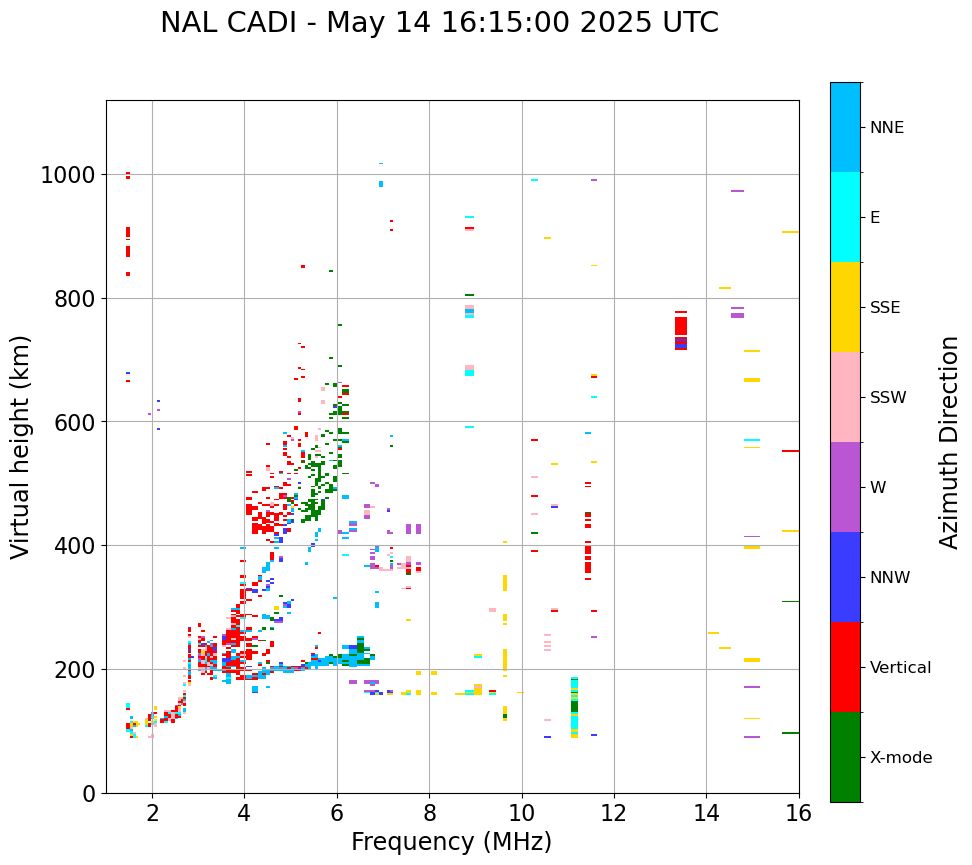 NAL CADI - May 14 16:15:00 2025 UTC

Virtual height (km)

1000
800
600
400
200
0

2
4
6
8
10
12
14
16

Frequency (MHz)

NNE
E
SSE
SSW
W
NNW
Vertical
X-mode

Azimuth Direction